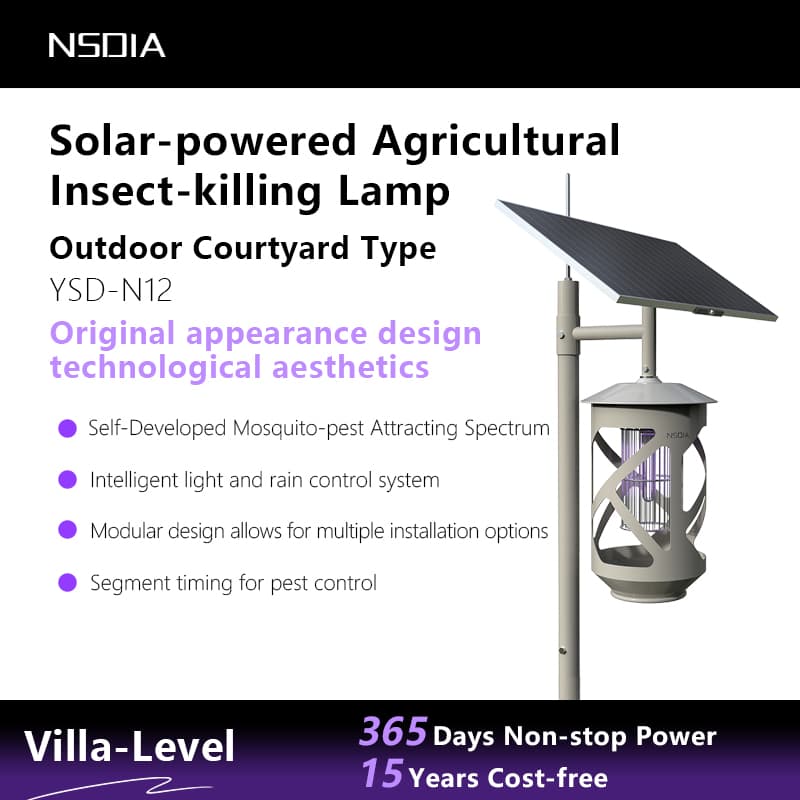 NSDIA

Solar-powered Agricultural Insect-killing Lamp

Outdoor Courtyard Type

YSD-N12

Original appearance design technological aesthetics

Self-Developed Mosquito-pest Attracting Spectrum

Intelligent light and rain control system

Modular design allows for multiple installation options

Segment timing for pest control

NSDIA

Villa-Level

365 Days Non-stop Power

15 Years Cost-free